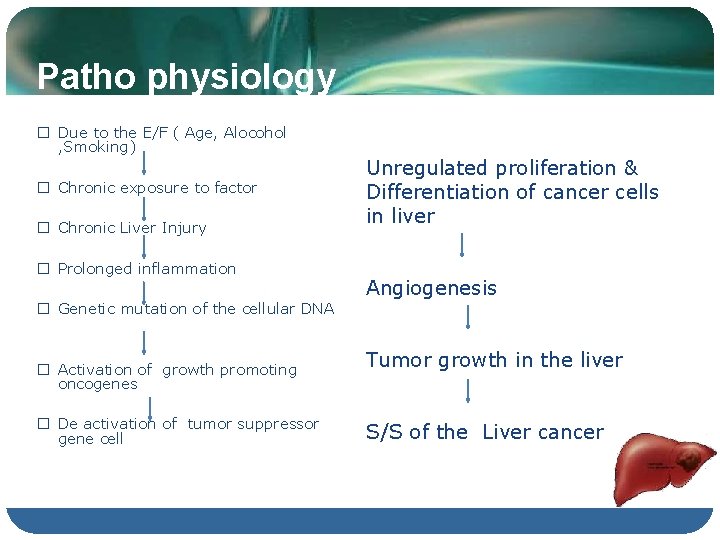 Patho physiology

☐ Due to the E/F ( Age, Alocohol ,Smoking)

☐ Chronic exposure to factor

☐ Chronic Liver Injury

☐ Prolonged inflammation

☐ Genetic mutation of the cellular DNA

☐ Activation of growth promoting oncogenes

☐ De activation of tumor suppressor gene cell

Unregulated proliferation & Differentiation of cancer cells in liver

Angiogenesis

Tumor growth in the liver

S/S of the Liver cancer